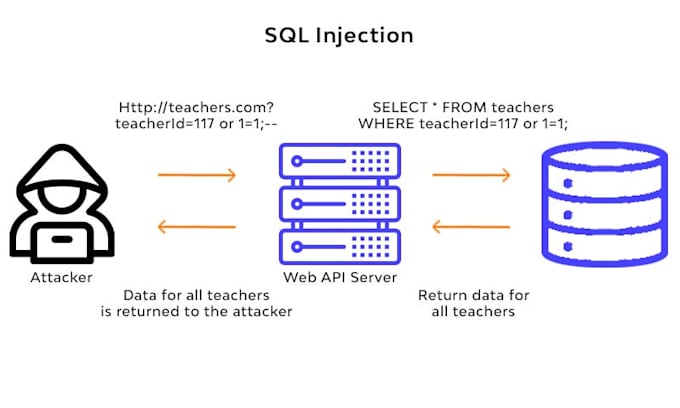 SQL Injection

Http://teachers.com?
teacherId=117 or 1=1;--

SELECT * FROM teachers
WHERE teacherId=117 or 1=1;

Attacker

Web API Server

Data for all teachers
is returned to the attacker

Return data for
all teachers